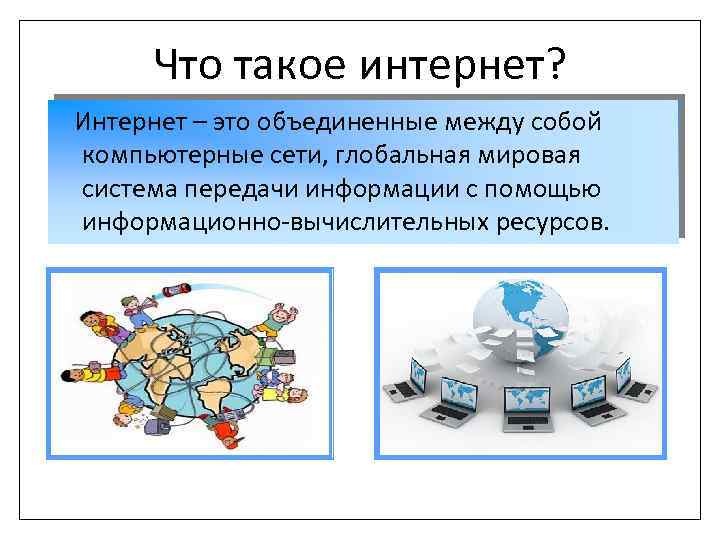 Что такое интернет?

Интернет – это объединенные между собой компьютерные сети, глобальная мировая система передачи информации с помощью информационно-вычислительных ресурсов.